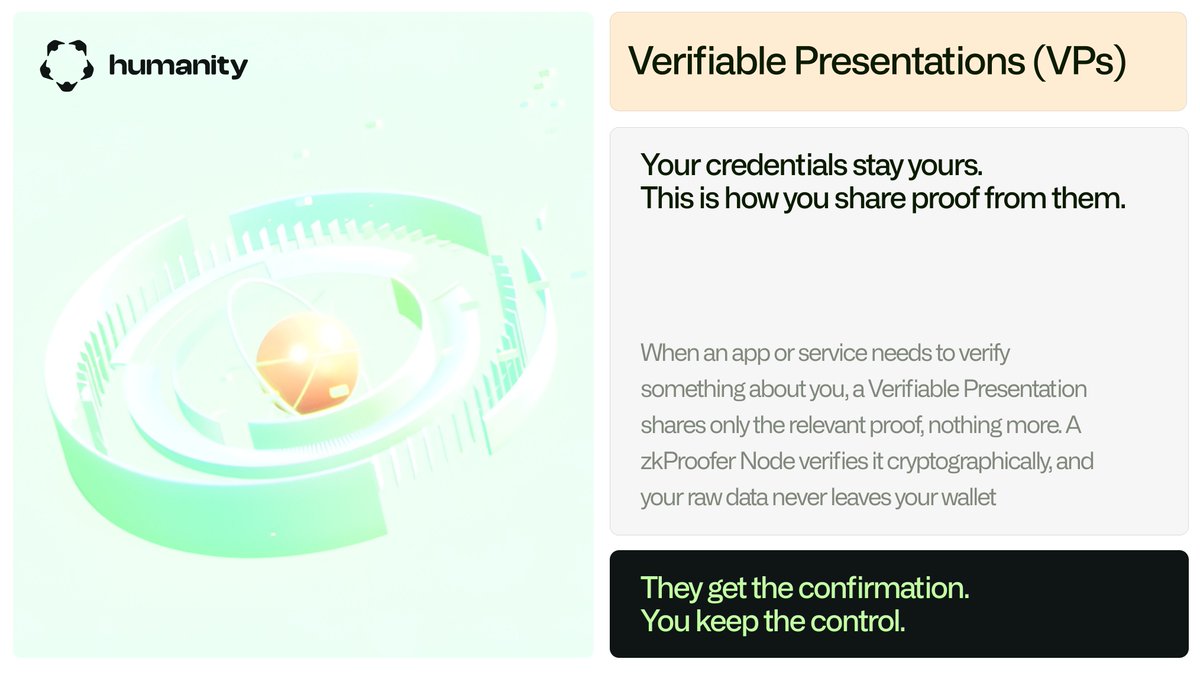 humanity

Verifiable Presentations (VPs)

Your credentials stay yours.
This is how you share proof from them.

When an app or service needs to verify something about you, a Verifiable Presentation shares only the relevant proof, nothing more. A zkProofer Node verifies it cryptographically, and your raw data never leaves your wallet

They get the confirmation.
You keep the control.